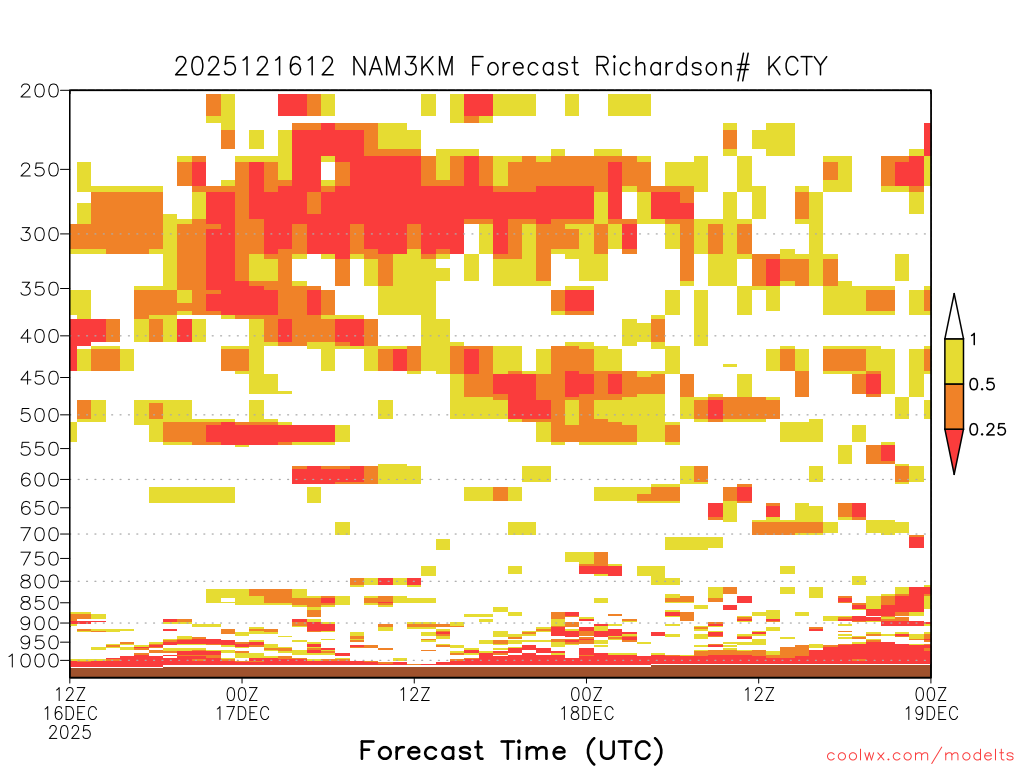 2025121612 NAM3KM Forecast Richardson# KCTY

200
250
300
350
400
450
500
550
600
650
700
750
800
850
900
950
1000

1
0.5
0.25

12Z 16DEC 2025
00Z 17DEC
12Z
00Z 18DEC
12Z
00Z 19DEC

Forecast Time (UTC)

coolwx.com/modelts